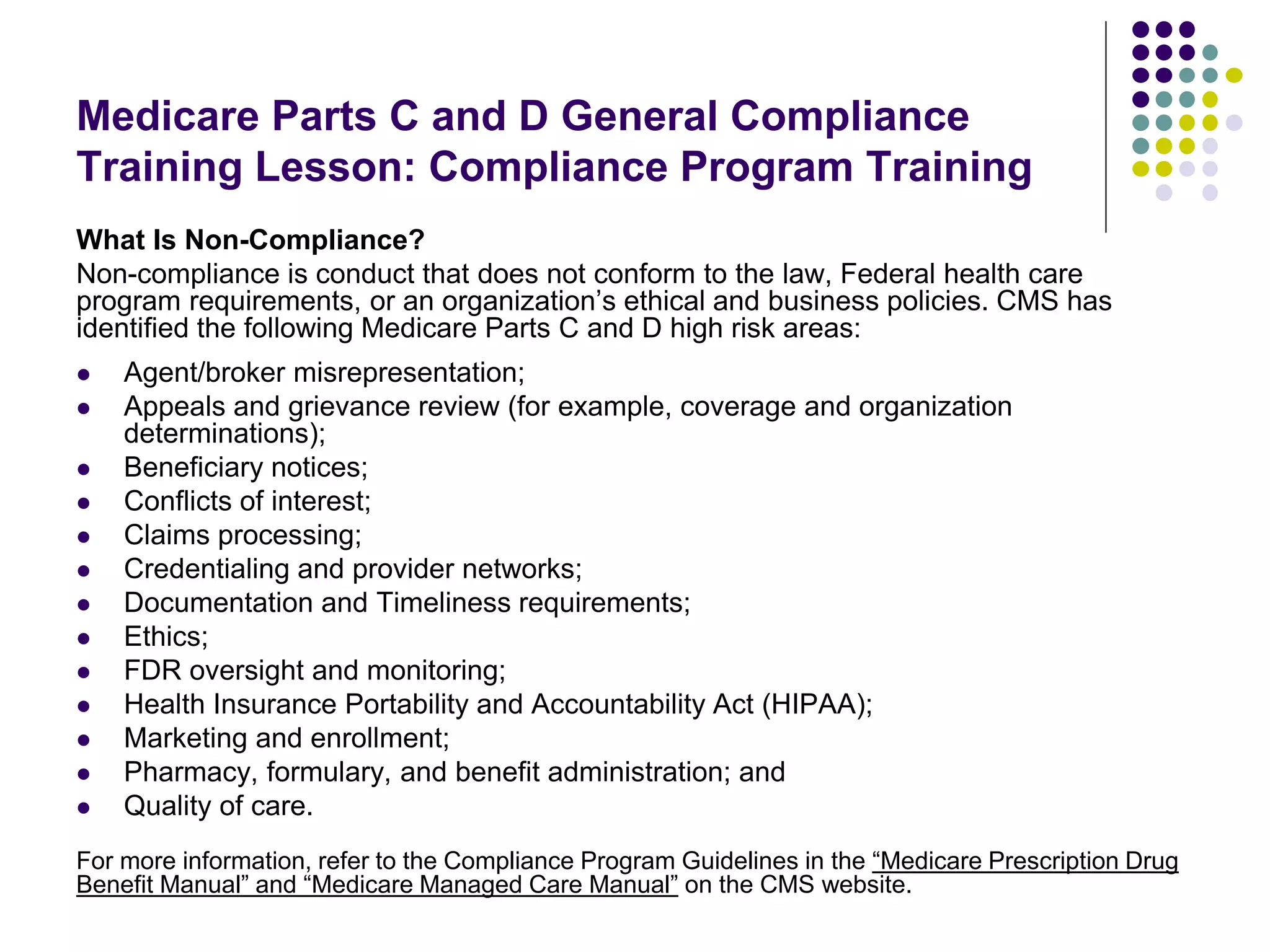 Medicare Parts C and D General Compliance Training Lesson: Compliance Program Training

What Is Non-Compliance?
Non-compliance is conduct that does not conform to the law, Federal health care program requirements, or an organization’s ethical and business policies. CMS has identified the following Medicare Parts C and D high risk areas:

- Agent/broker misrepresentation;
- Appeals and grievance review (for example, coverage and organization determinations);
- Beneficiary notices;
- Conflicts of interest;
- Claims processing;
- Credentialing and provider networks;
- Documentation and Timeliness requirements;
- Ethics;
- FDR oversight and monitoring;
- Health Insurance Portability and Accountability Act (HIPAA);
- Marketing and enrollment;
- Pharmacy, formulary, and benefit administration; and
- Quality of care.

For more information, refer to the Compliance Program Guidelines in the “Medicare Prescription Drug Benefit Manual” and “Medicare Managed Care Manual” on the CMS website.